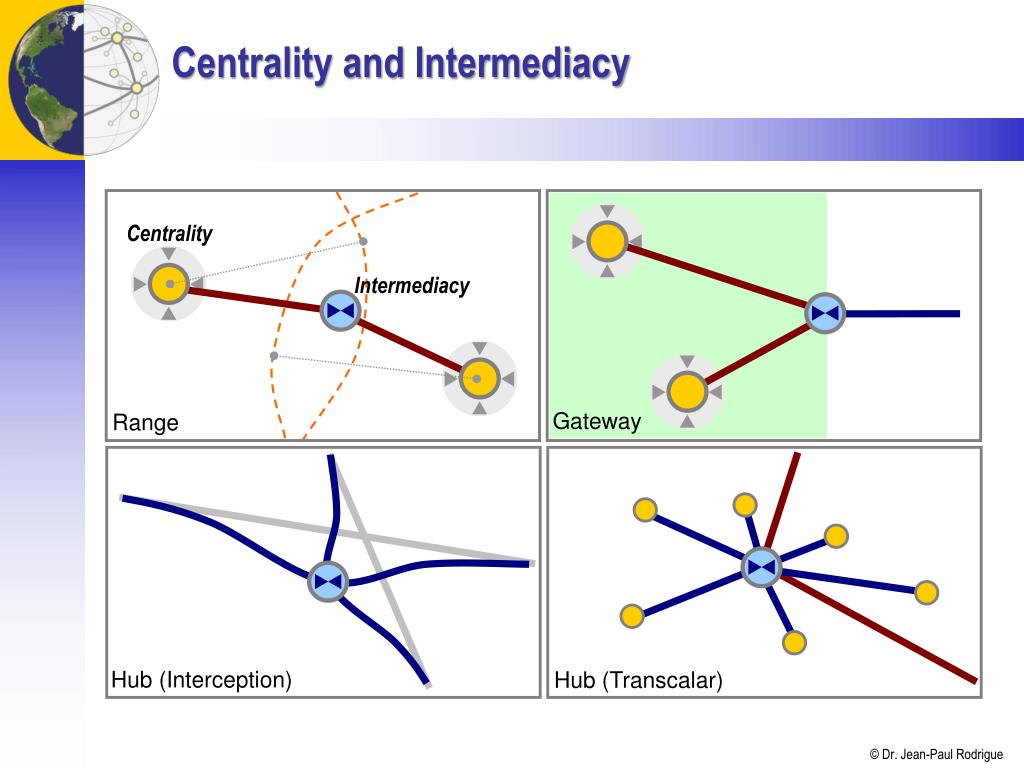 Centrality and Intermediacy

Centrality

Intermediacy

Range

Gateway

Hub (Interception)

Hub (Transcalar)

© Dr. Jean-Paul Rodrigue